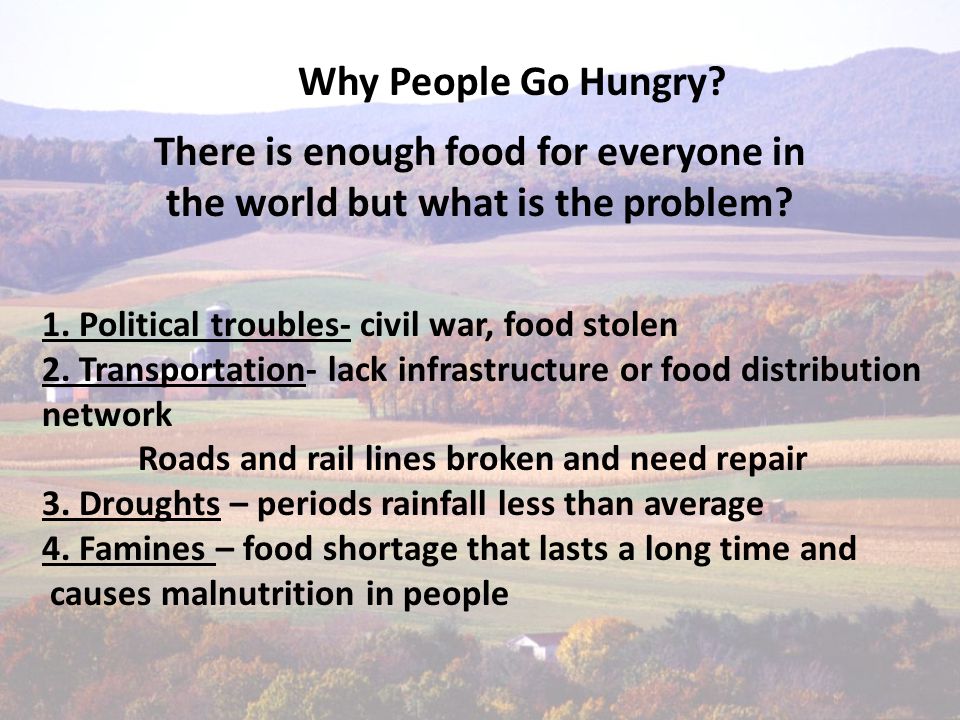 Why People Go Hungry?

There is enough food for everyone in the world but what is the problem?

1. Political troubles- civil war, food stolen
2. Transportation- lack infrastructure or food distribution network
Roads and rail lines broken and need repair
3. Droughts – periods rainfall less than average
4. Famines – food shortage that lasts a long time and causes malnutrition in people